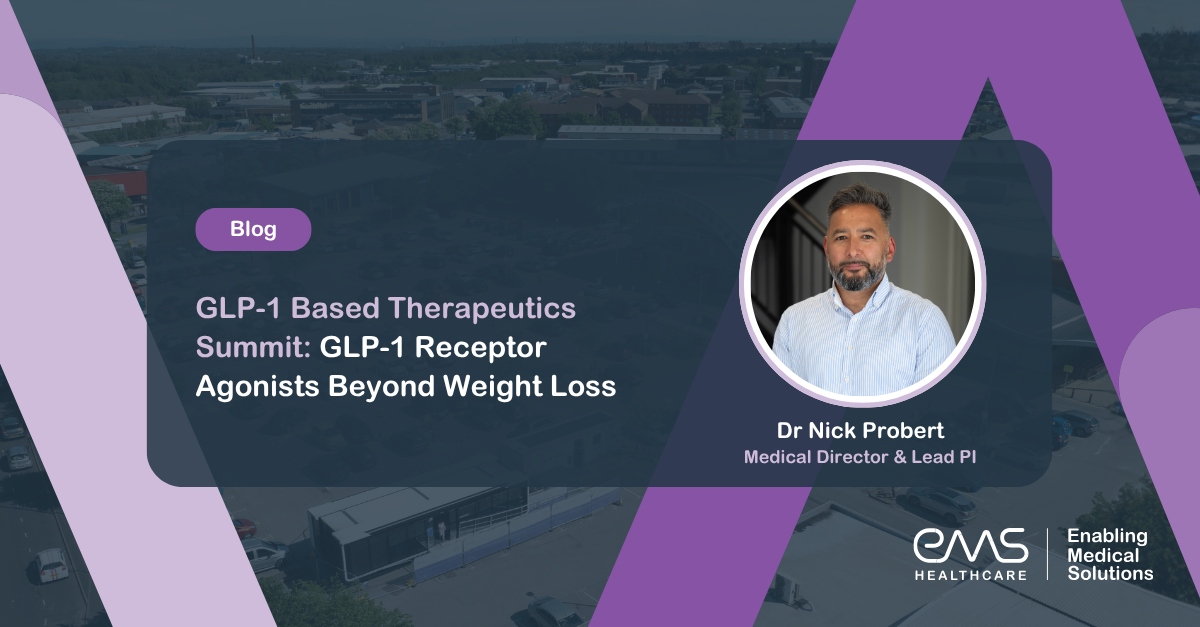 Blog

GLP-1 Based Therapeutics Summit: GLP-1 Receptor Agonists Beyond Weight Loss

Dr Nick Probert
Medical Director & Lead PI

ems HEALTHCARE
Enabling Medical Solutions